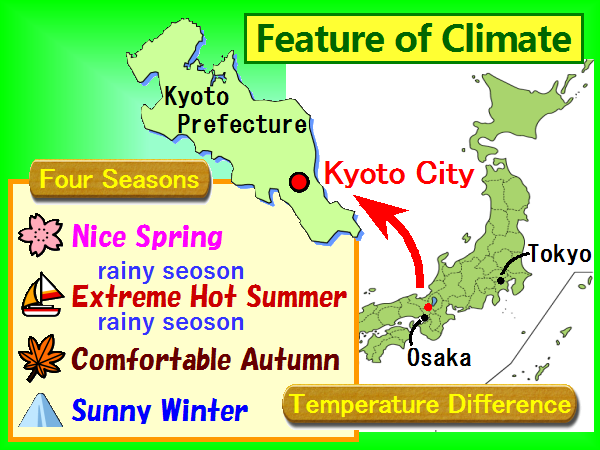 Feature of Climate

Kyoto Prefecture

Kyoto City

Tokyo

Osaka

Four Seasons

Nice Spring

rainy seoson

Extreme Hot Summer

rainy seoson

Comfortable Autumn

Sunny Winter

Temperature Difference